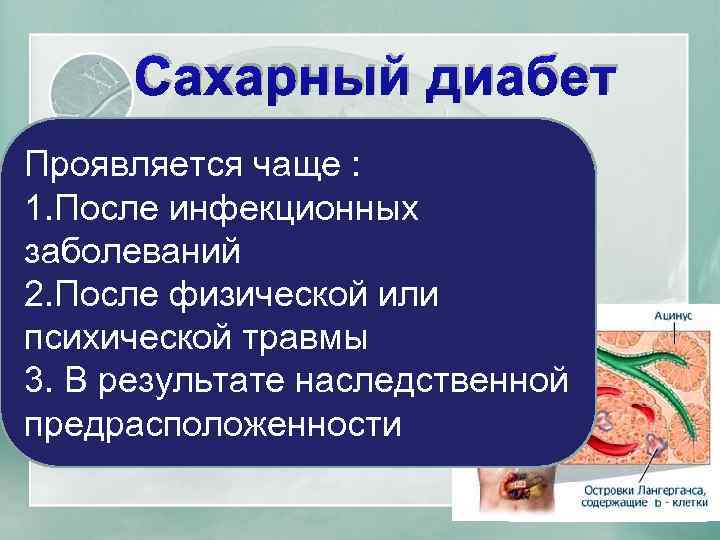 Сахарный диабет

Проявляется чаще :
1.После инфекционных заболеваний
2.После физической или психической травмы
3. В результате наследственной предрасположенности

Ацинус

Островки Лангерганса, содержащие b - клетки